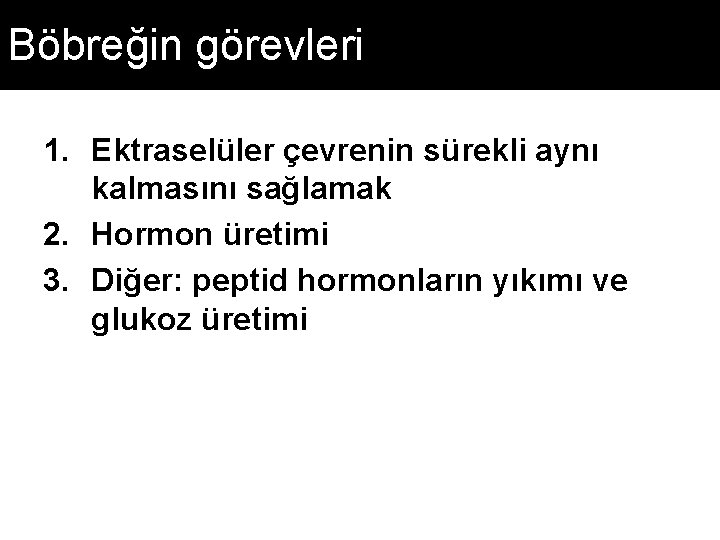 Böbreğin görevleri

1. Ektraselüler çevrenin sürekli aynı kalmasını sağlamak
2. Hormon üretimi
3. Diğer: peptid hormonların yıkımı ve glukoz üretimi